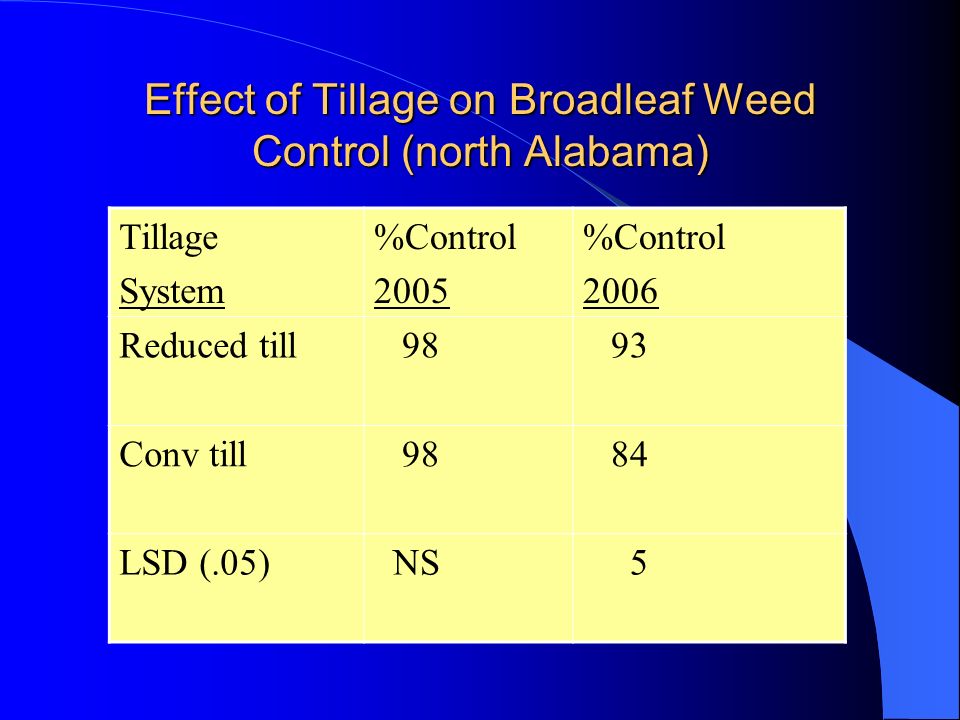 Effect of Tillage on Broadleaf Weed Control (north Alabama)

| Tillage System | %Control 2005 | %Control 2006 |
|---|---|---|
| Reduced till | 98 | 93 |
| Conv till | 98 | 84 |
| LSD (.05) | NS | 5 |